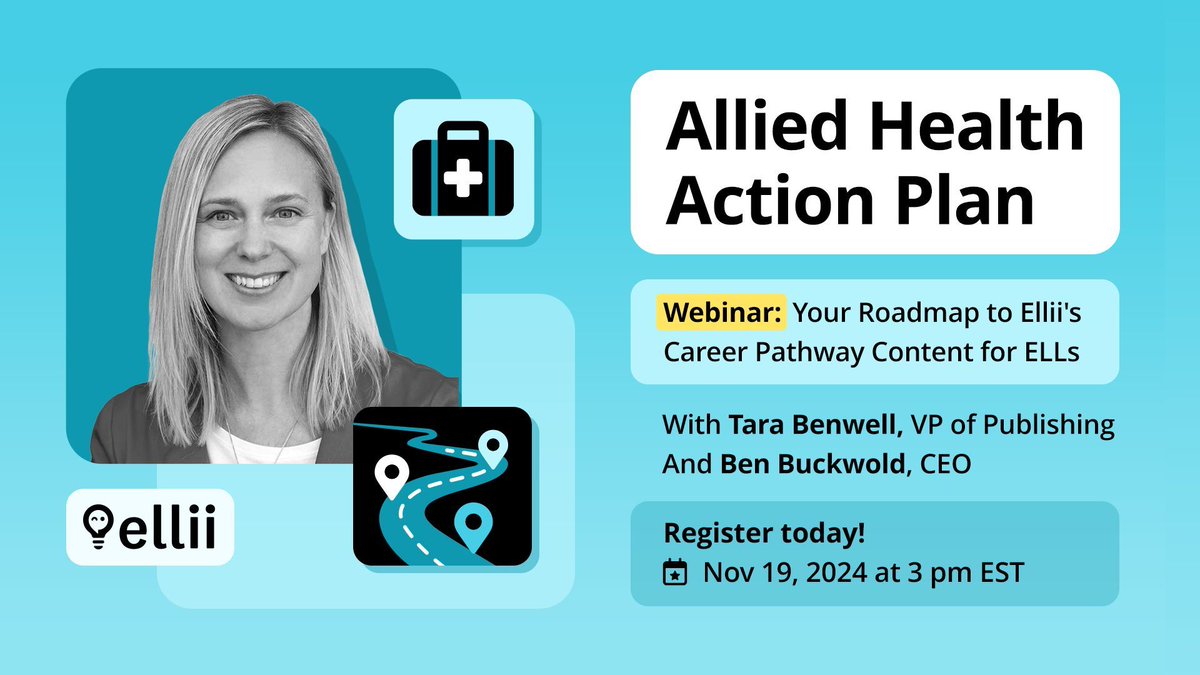 ellii

Allied Health Action Plan

Webinar: Your Roadmap to Ellii's Career Pathway Content for ELLs

With Tara Benwell, VP of Publishing And Ben Buckwold, CEO

Register today!
Nov 19, 2024 at 3 pm EST